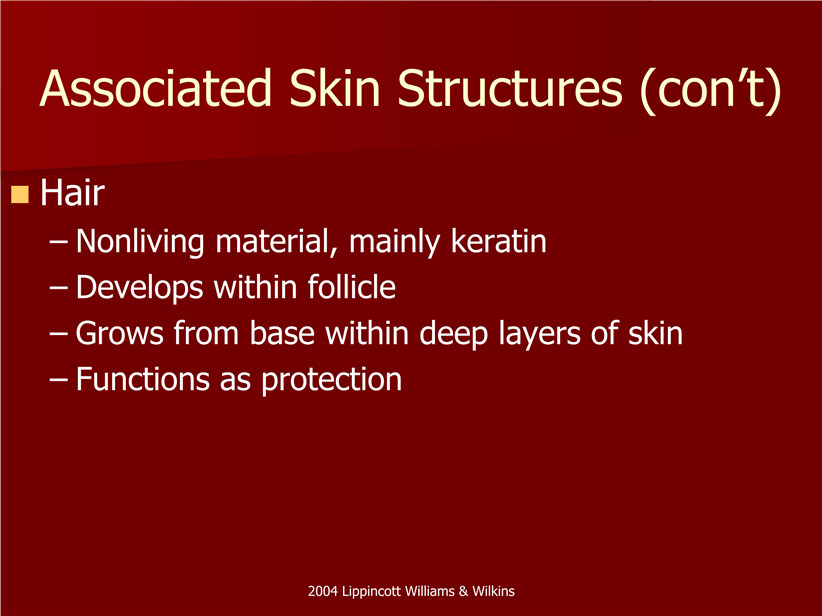 Associated Skin Structures (con’t)

Hair
– Nonliving material, mainly keratin
– Develops within follicle
– Grows from base within deep layers of skin
– Functions as protection

2004 Lippincott Williams & Wilkins